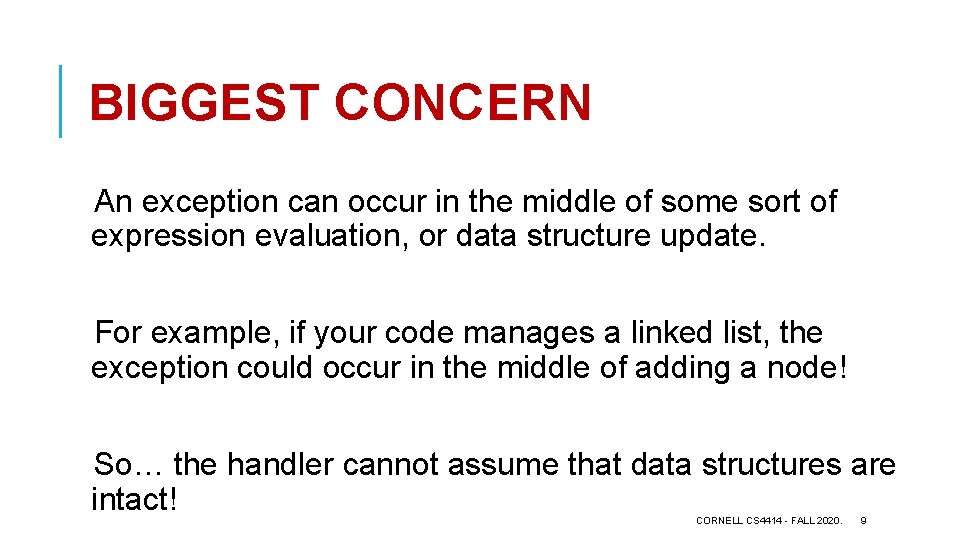 BIGGEST CONCERN

An exception can occur in the middle of some sort of expression evaluation, or data structure update.

For example, if your code manages a linked list, the exception could occur in the middle of adding a node!

So… the handler cannot assume that data structures are intact!

CORNELL CS4414 - FALL 2020.

9